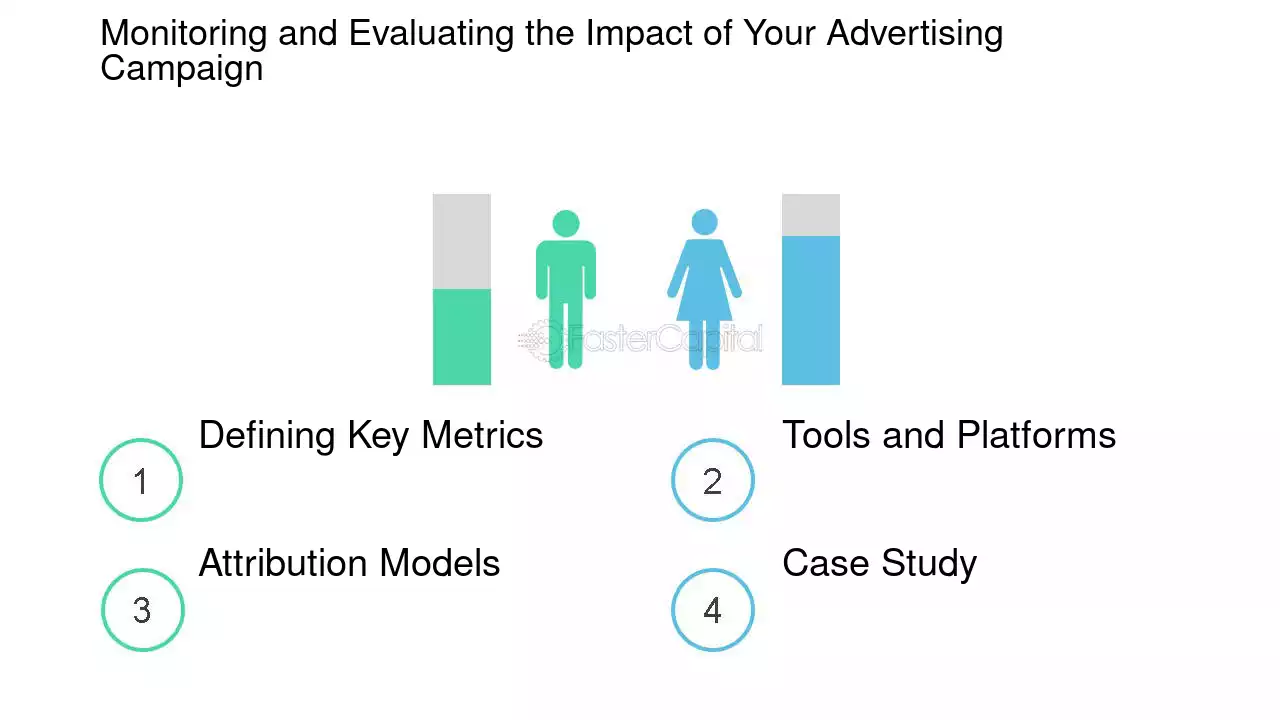 Monitoring and Evaluating the Impact of Your Advertising Campaign

FasterCapital

1
Defining Key Metrics

2
Tools and Platforms

3
Attribution Models

4
Case Study